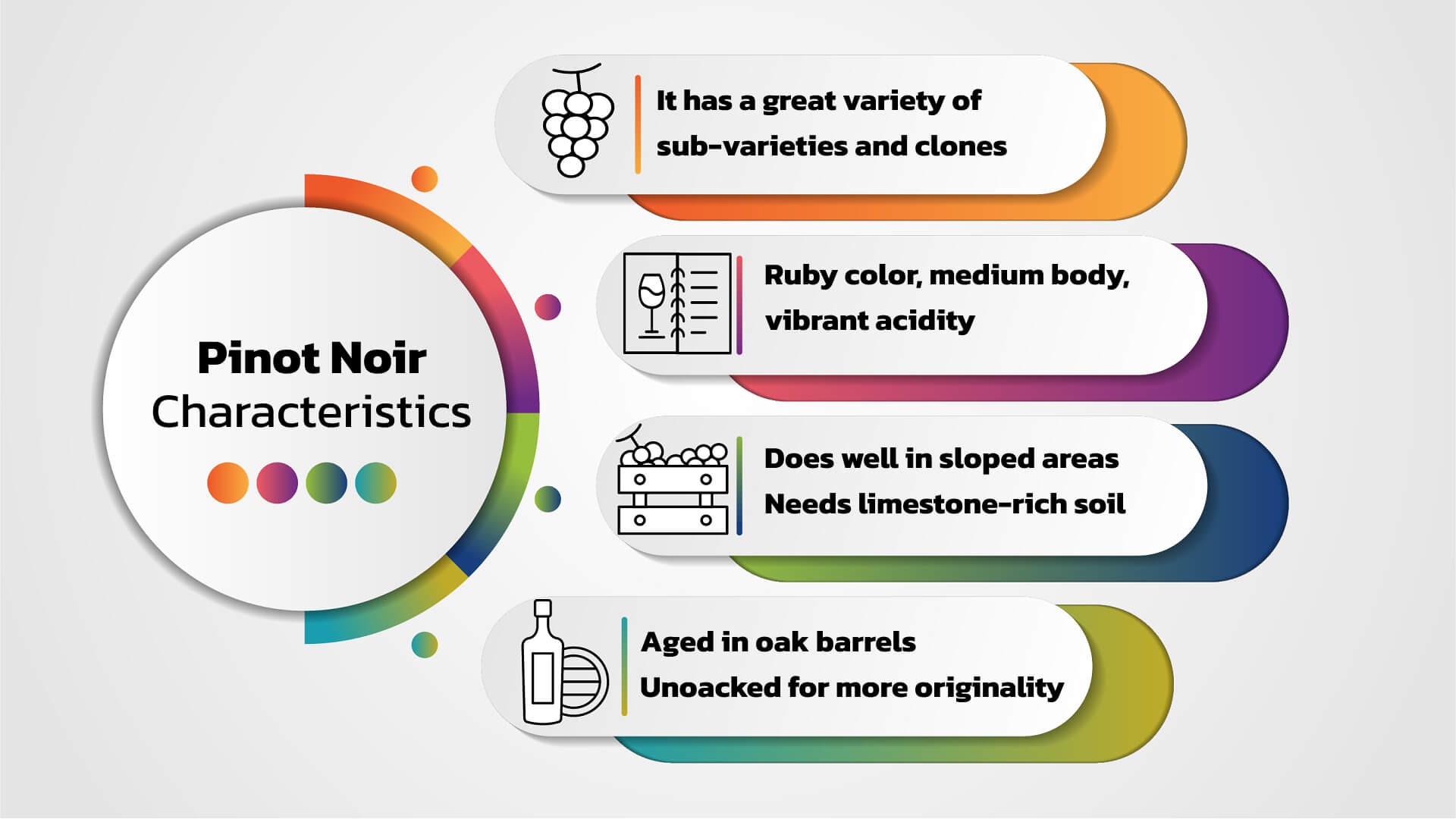 Pinot Noir
Characteristics

It has a great variety of sub-varieties and clones

Ruby color, medium body, vibrant acidity

Does well in sloped areas
Needs limestone-rich soil

Aged in oak barrels
Unoacked for more originality